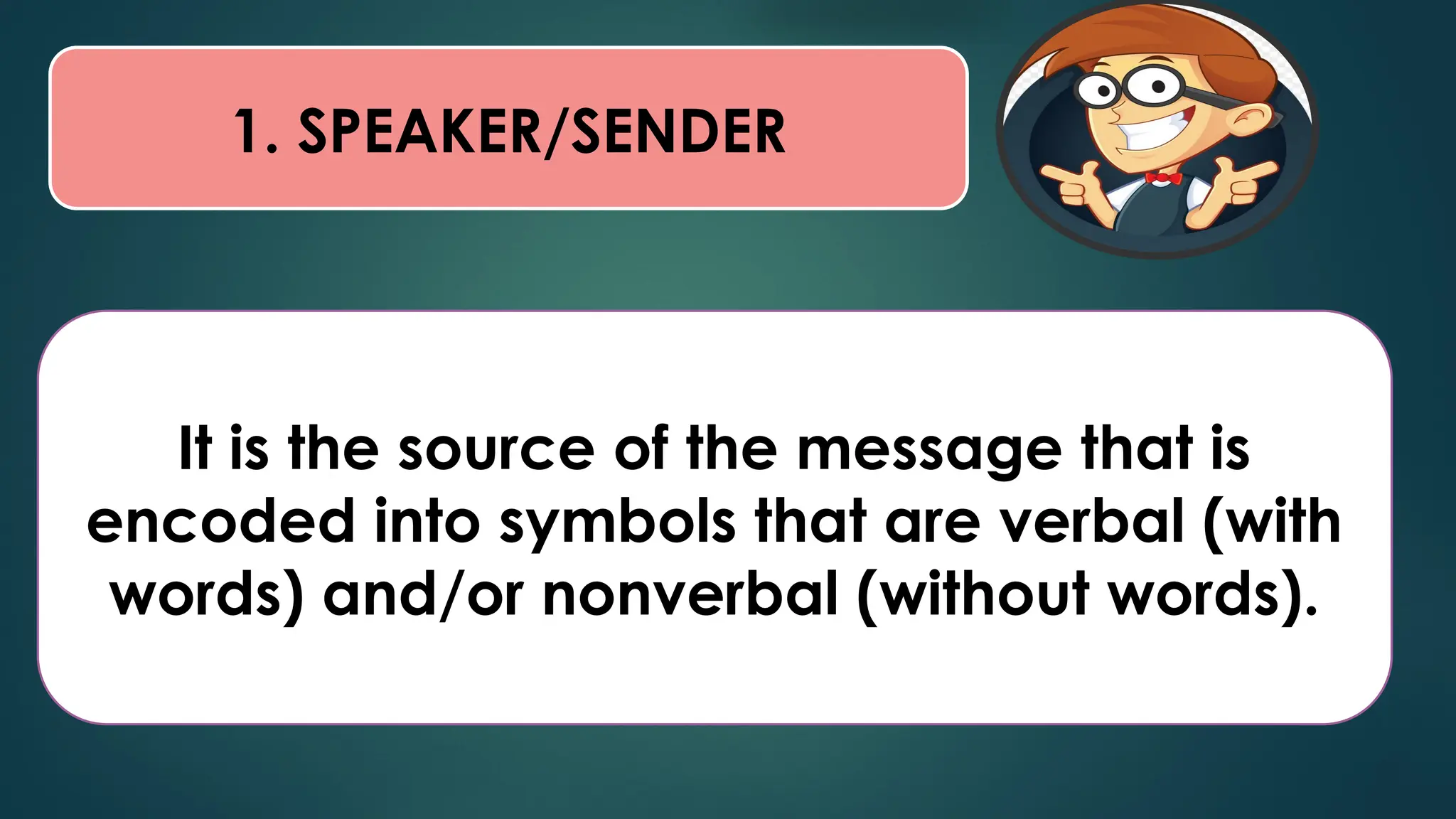 1. SPEAKER/SENDER

It is the source of the message that is encoded into symbols that are verbal (with words) and/or nonverbal (without words).